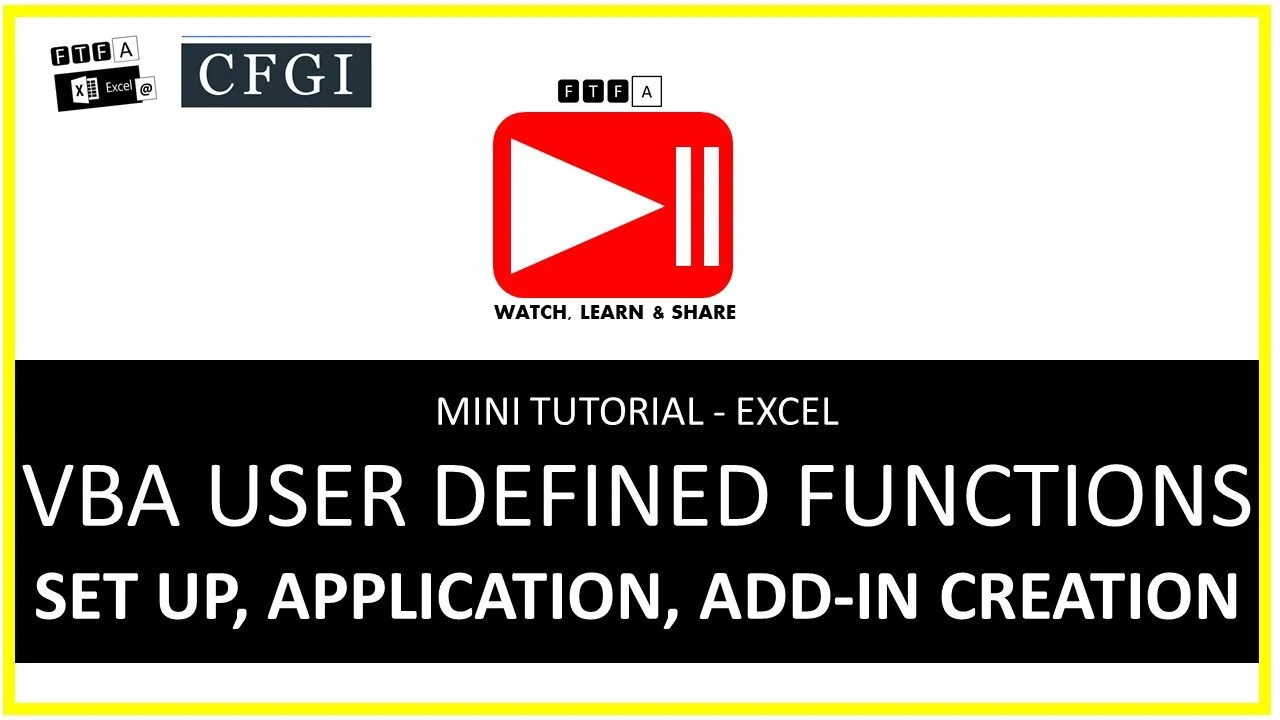 F T F A
X Excel @
CFGI

F T F A
WATCH, LEARN & SHARE

MINI TUTORIAL - EXCEL
VBA USER DEFINED FUNCTIONS
SET UP, APPLICATION, ADD-IN CREATION